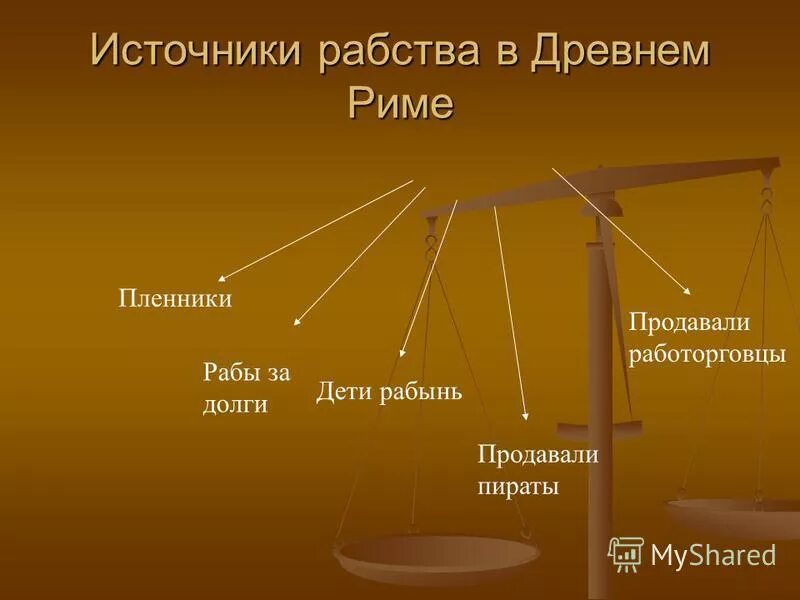 Источники рабства в Древнем Риме

Пленники

Рабы за долги

Дети рабынь

Продавали пираты

Продавали работорговцы

MyShared